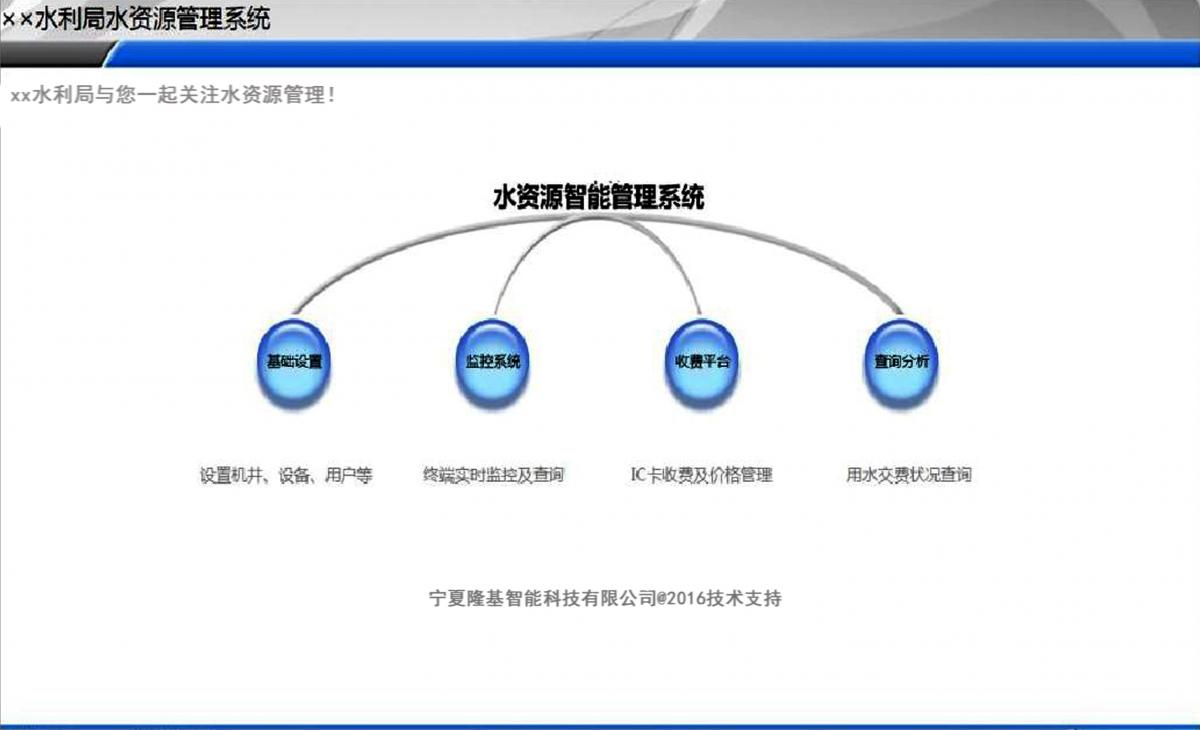 ××水利局水资源管理系统

xx水利局与您一起关注水资源管理!

水资源智能管理系统

基础设置

监控系统

收费平台

查询分析

设置机井、设备、用户等

终端实时监控及查询

IC卡收费及价格管理

用水交费状况查询

宁夏隆基智能科技有限公司@2016技术支持